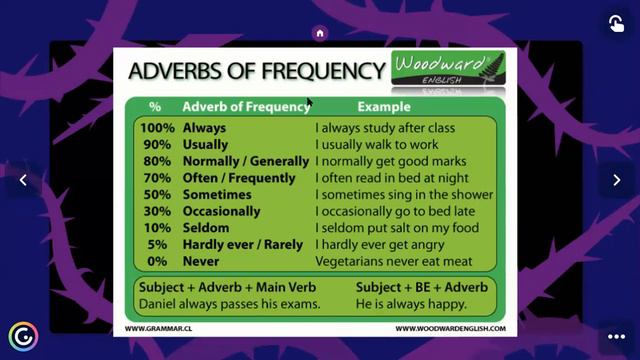 ADVERBS OF FREQUENCY

Woodward ENGLISH

| % | Adverb of Frequency | Example |
|---|---|---|
| 100% | Always | I always study after class |
| 90% | Usually | I usually walk to work |
| 80% | Normally / Generally | I normally get good marks |
| 70% | Often / Frequently | I often read in bed at night |
| 50% | Sometimes | I sometimes sing in the shower |
| 30% | Occasionally | I occasionally go to bed late |
| 10% | Seldom | I seldom put salt on my food |
| 5% | Hardly ever / Rarely | I hardly ever get angry |
| 0% | Never | Vegetarians never eat meat |

Subject + Adverb + Main Verb
Daniel always passes his exams.

Subject + BE + Adverb
He is always happy.

WWW.GRAMMAR.CL

WWW.WOODWARDENGLISH.COM